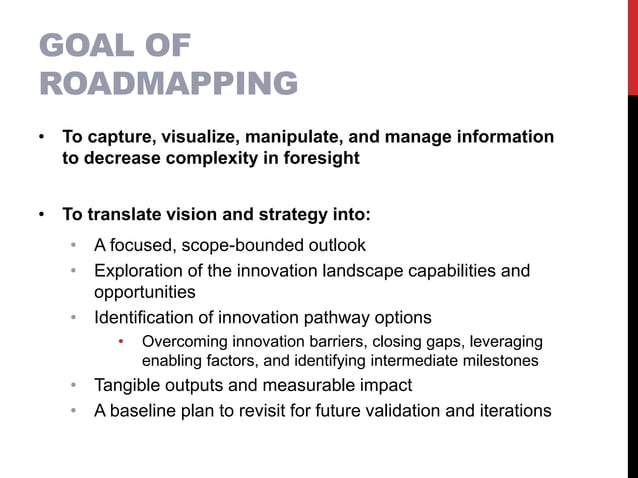 GOAL OF ROADMAPPING

• To capture, visualize, manipulate, and manage information to decrease complexity in foresight

• To translate vision and strategy into:
  • A focused, scope-bounded outlook
  • Exploration of the innovation landscape capabilities and opportunities
  • Identification of innovation pathway options
    • Overcoming innovation barriers, closing gaps, leveraging enabling factors, and identifying intermediate milestones
  • Tangible outputs and measurable impact
  • A baseline plan to revisit for future validation and iterations